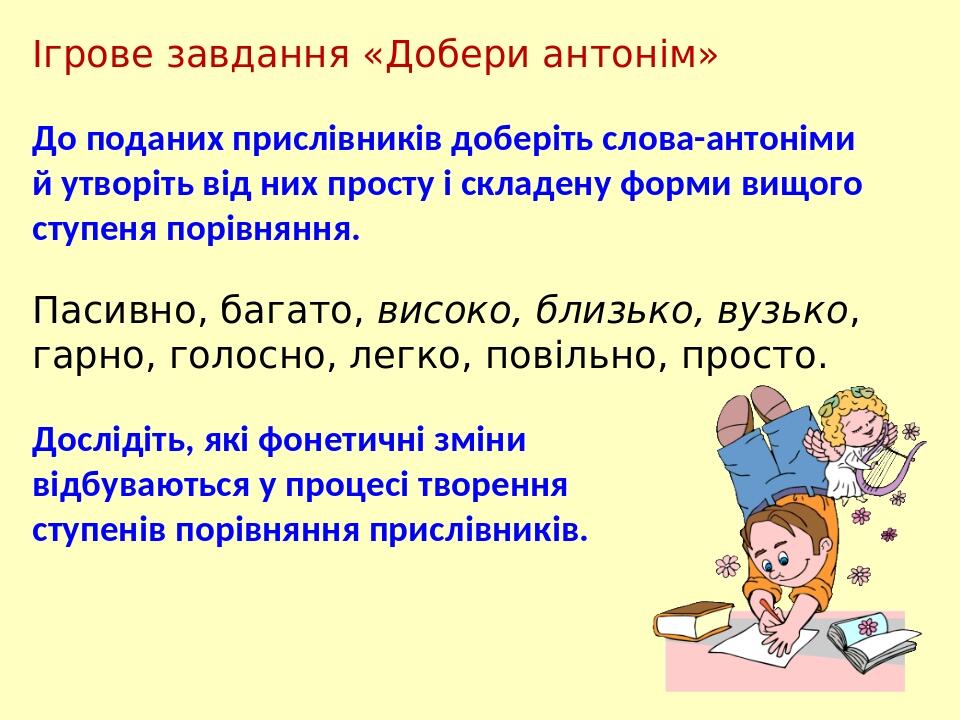 Ігрове завдання «Добери антонім»

До поданих прислівників доберіть слова-антоніми й утворіть від них просту і складену форми вищого ступеня порівняння.

Пасивно, багато, високо, близько, вузько, гарно, голосно, легко, повільно, просто.

Дослідіть, які фонетичні зміни відбуваються у процесі творення ступенів порівняння прислівників.